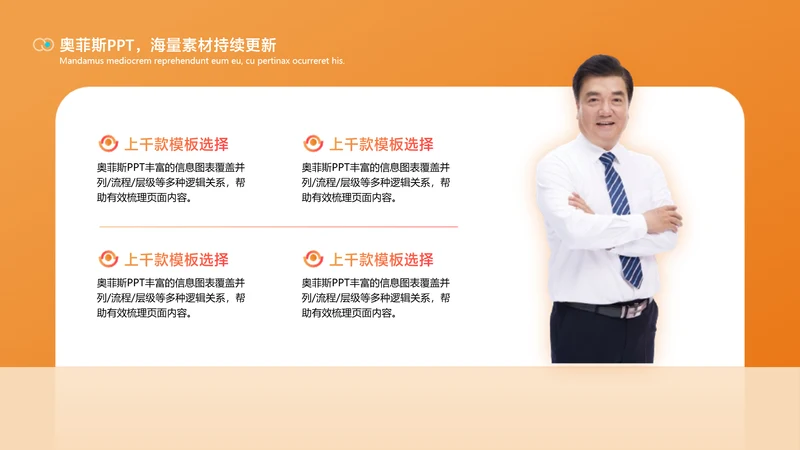 奥菲斯PPT，海量素材持续更新
Mandamus mediocrem reprehendunt eum eu, cu pertinax ocurreret his.

上千款模板选择
奥菲斯PPT丰富的信息图表覆盖并列/流程/层级等多种逻辑关系，帮助有效梳理页面内容。

上千款模板选择
奥菲斯PPT丰富的信息图表覆盖并列/流程/层级等多种逻辑关系，帮助有效梳理页面内容。

上千款模板选择
奥菲斯PPT丰富的信息图表覆盖并列/流程/层级等多种逻辑关系，帮助有效梳理页面内容。

上千款模板选择
奥菲斯PPT丰富的信息图表覆盖并列/流程/层级等多种逻辑关系，帮助有效梳理页面内容。